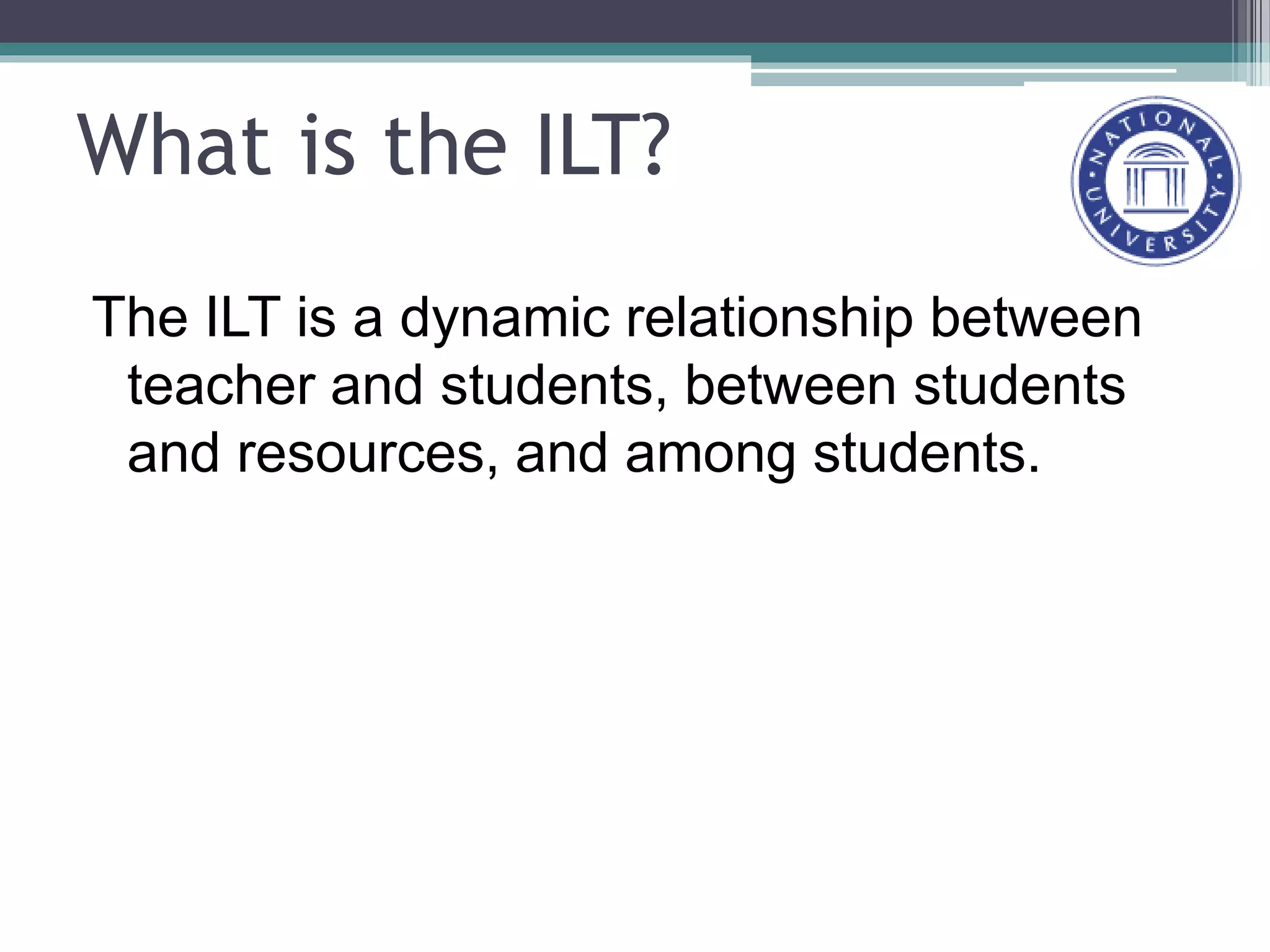 What is the ILT?

NATIONAL UNIVERSITY

The ILT is a dynamic relationship between teacher and students, between students and resources, and among students.